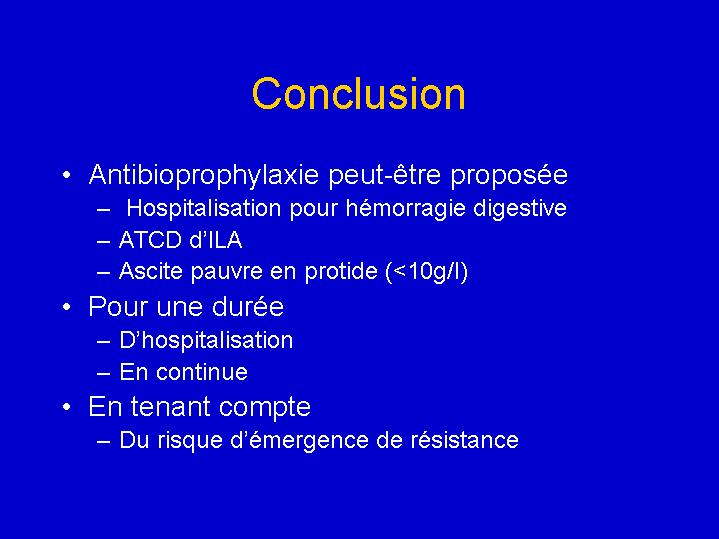 Conclusion

• Antibioprophylaxie peut-être proposée
– Hospitalisation pour hémorragie digestive
– ATCD d'ILA
– Ascite pauvre en protide (<10g/l)

• Pour une durée
– D'hospitalisation
– En continue

• En tenant compte
– Du risque d'émergence de résistance